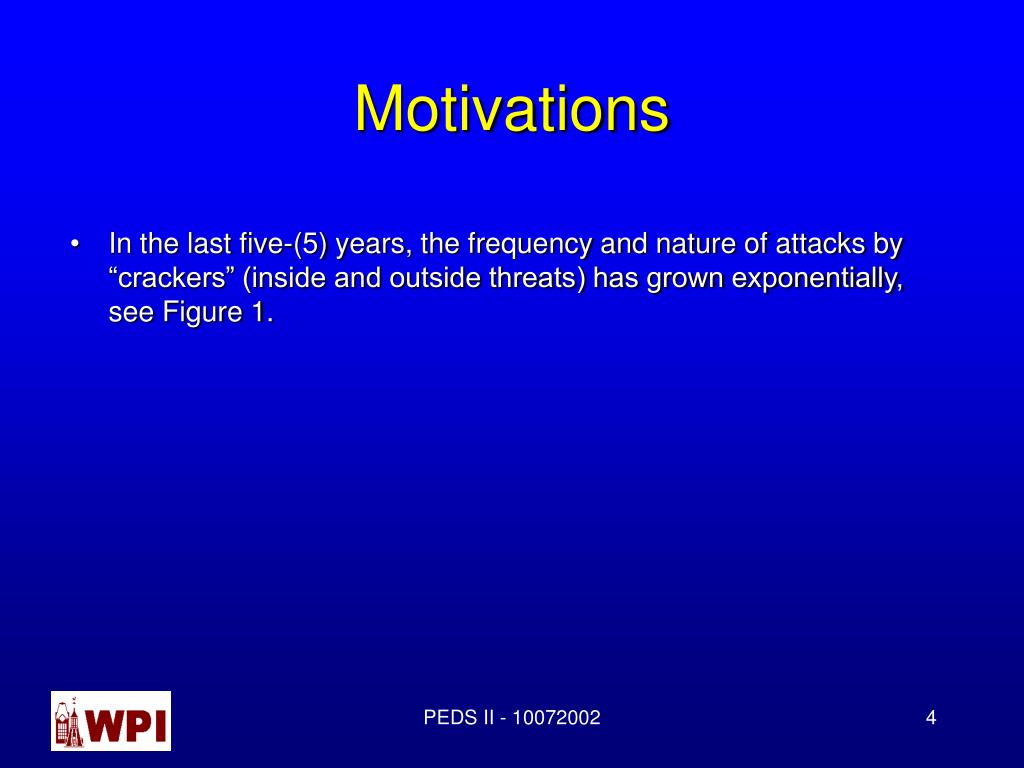 Motivations

• In the last five-(5) years, the frequency and nature of attacks by “crackers” (inside and outside threats) has grown exponentially, see Figure 1.

WPI

PEDS II - 10072002

4